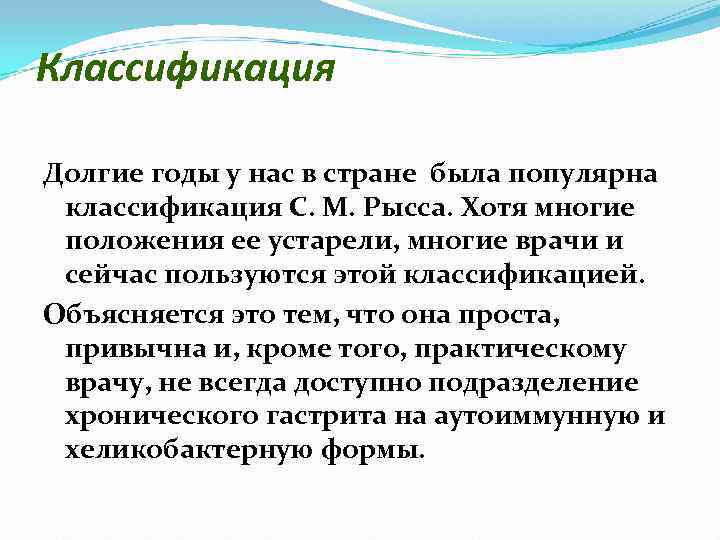 Классификация

Долгие годы у нас в стране была популярна классификация С. М. Рысса. Хотя многие положения ее устарели, многие врачи и сейчас пользуются этой классификацией.

Объясняется это тем, что она проста, привычна и, кроме того, практическому врачу, не всегда доступно подразделение хронического гастрита на аутоиммунную и хеликобактерную формы.